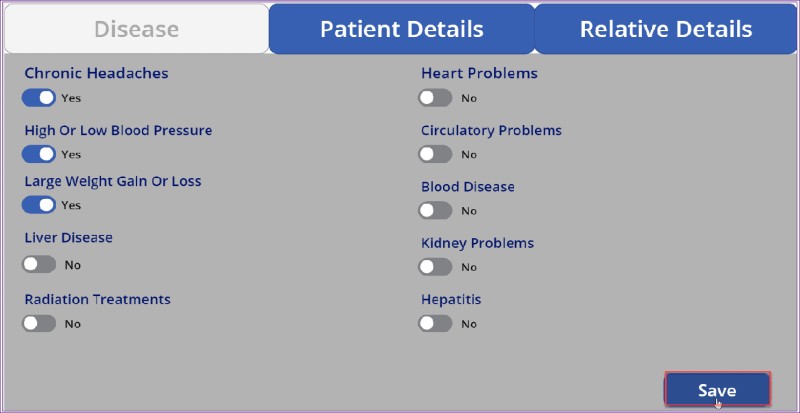 Disease
Patient Details
Relative Details

Chronic Headaches
Yes

High Or Low Blood Pressure
Yes

Large Weight Gain Or Loss
Yes

Liver Disease
No

Radiation Treatments
No

Heart Problems
No

Circulatory Problems
No

Blood Disease
No

Kidney Problems
No

Hepatitis
No

Save